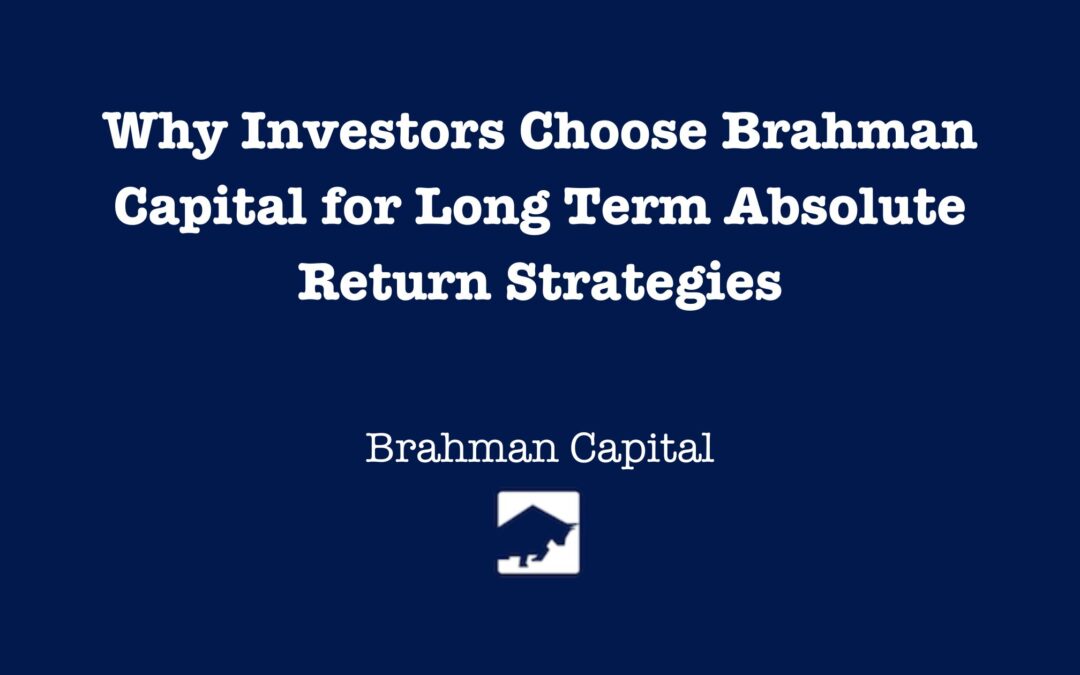 Why Investors Choose Brahman Capital for Long Term Absolute Return Strategies

Brahman Capital